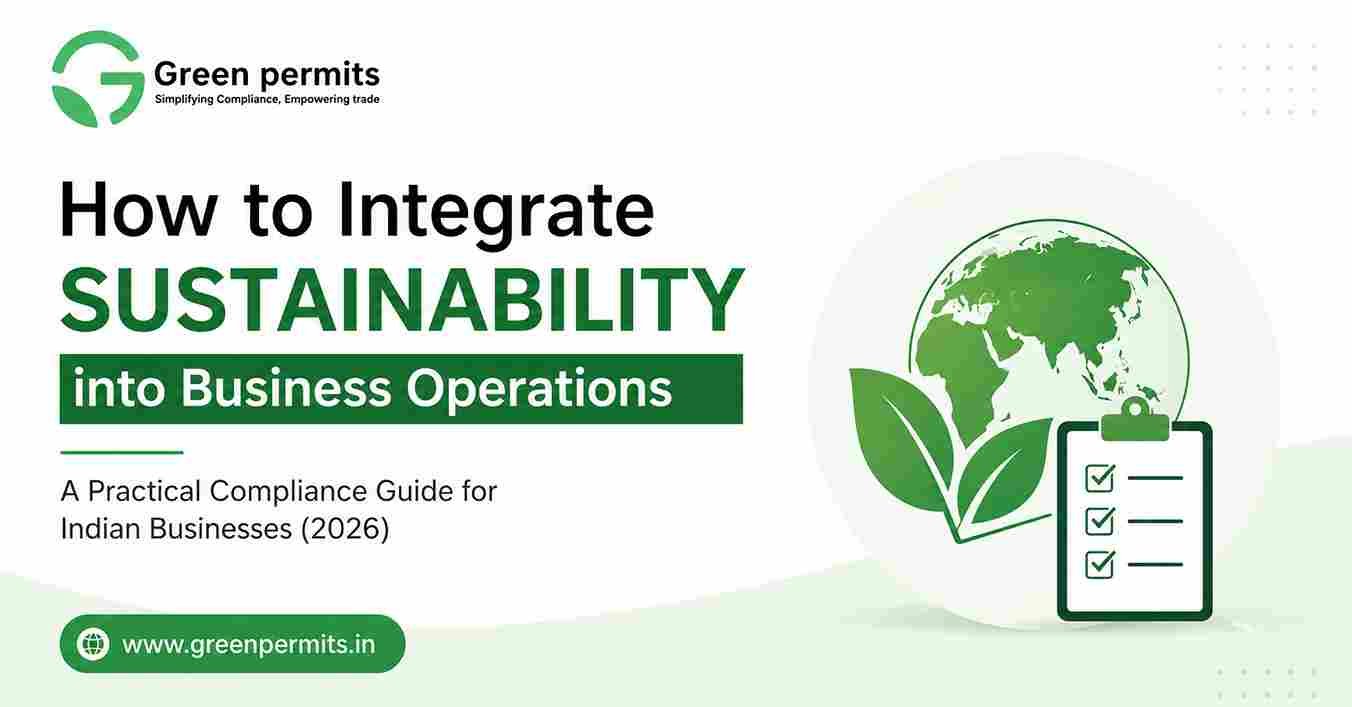 Green permits
Simplifying Compliance, Empowering trade

How to Integrate
SUSTAINABILITY
into Business Operations

A Practical Compliance Guide for Indian Businesses (2026)

www.greenpermits.in